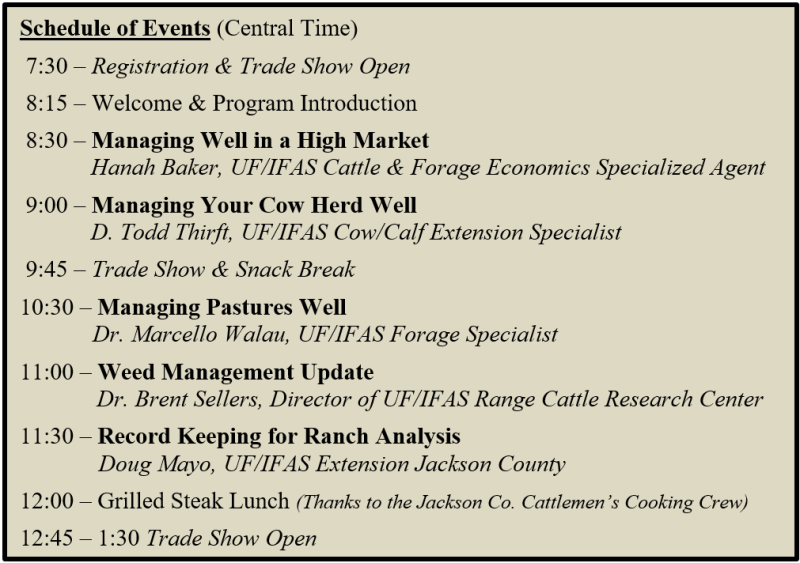 Schedule of Events (Central Time)

7:30 – Registration & Trade Show Open

8:15 – Welcome & Program Introduction

8:30 – Managing Well in a High Market
Hanah Baker, UF/IFAS Cattle & Forage Economics Specialized Agent

9:00 – Managing Your Cow Herd Well
D. Todd Thirft, UF/IFAS Cow/Calf Extension Specialist

9:45 – Trade Show & Snack Break

10:30 – Managing Pastures Well
Dr. Marcello Walau, UF/IFAS Forage Specialist

11:00 – Weed Management Update
Dr. Brent Sellers, Director of UF/IFAS Range Cattle Research Center

11:30 – Record Keeping for Ranch Analysis
Doug Mayo, UF/IFAS Extension Jackson County

12:00 – Grilled Steak Lunch (Thanks to the Jackson Co. Cattlemen's Cooking Crew)

12:45 – 1:30 Trade Show Open